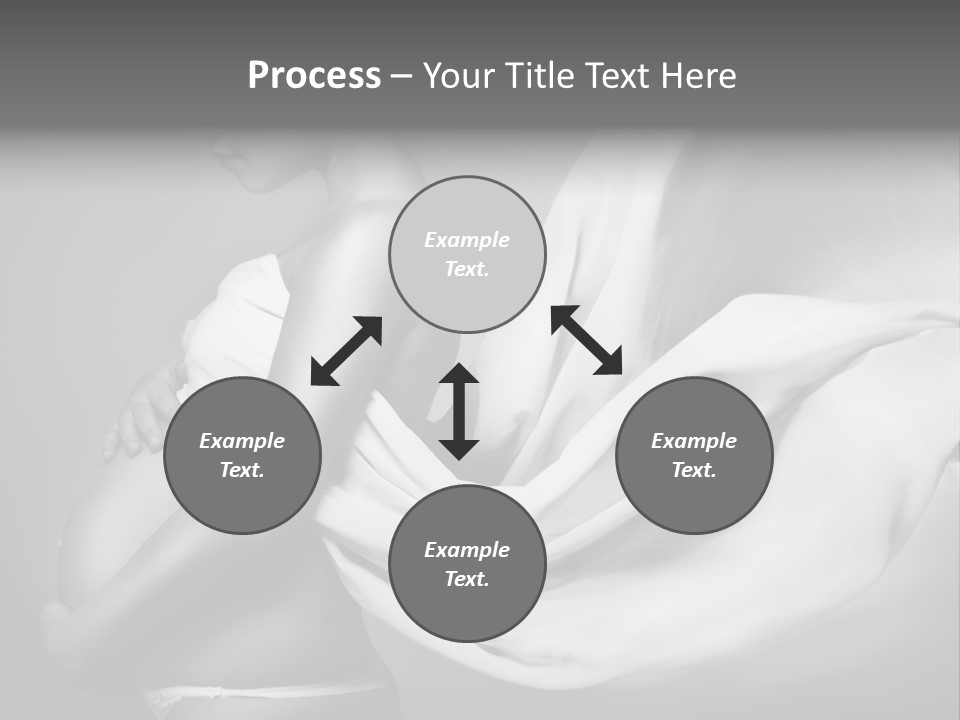 Process – Your Title Text Here

Example Text.

Example Text.

Example Text.

Example Text.